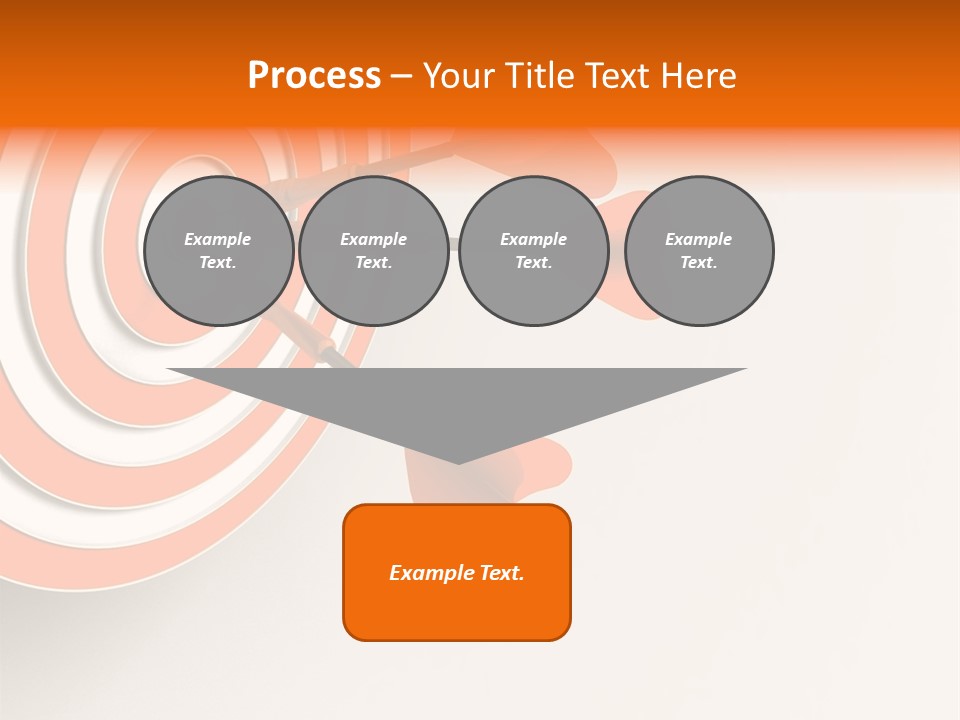 Process – Your Title Text Here

Example Text.

Example Text.

Example Text.

Example Text.

Example Text.